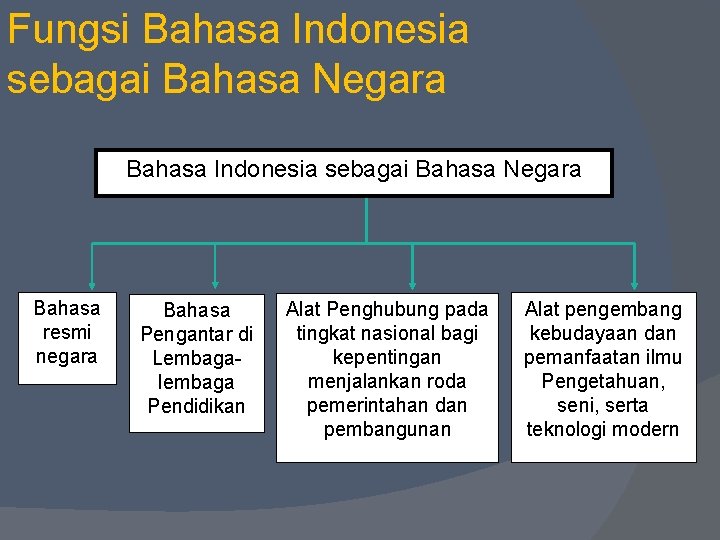 Fungsi Bahasa Indonesia sebagai Bahasa Negara

Bahasa Indonesia sebagai Bahasa Negara

Bahasa resmi negara

Bahasa Pengantar di Lembaga-lembaga Pendidikan

Alat Penghubung pada tingkat nasional bagi kepentingan menjalankan roda pemerintahan dan pembangunan

Alat pengembang kebudayaan dan pemanfaatan ilmu Pengetahuan, seni, serta teknologi modern